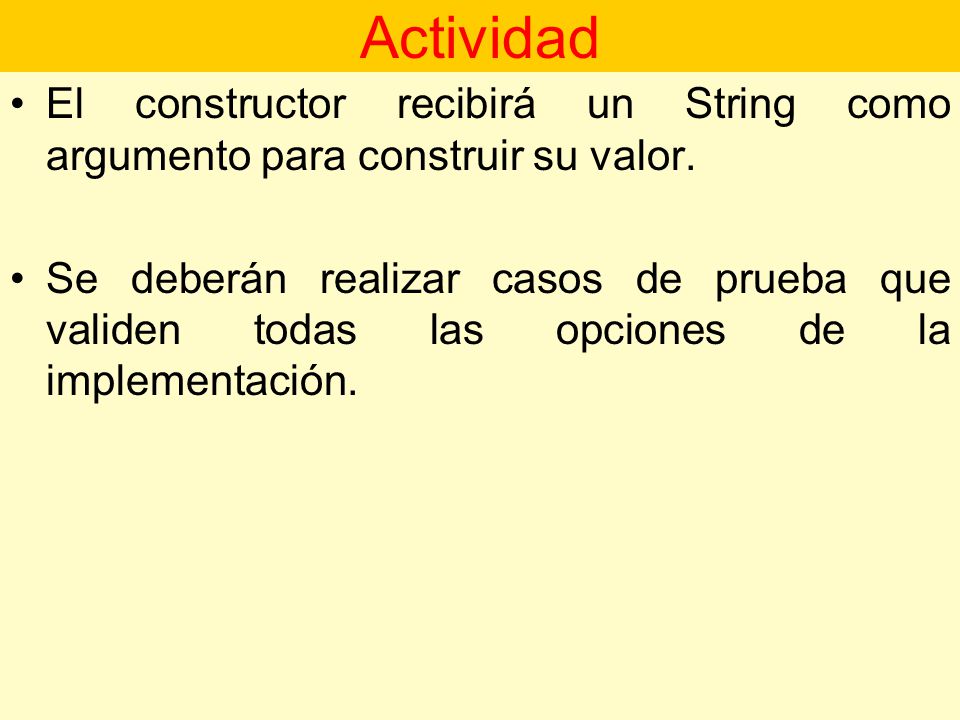 Actividad

• El constructor recibirá un String como argumento para construir su valor.

• Se deberán realizar casos de prueba que validen todas las opciones de la implementación.